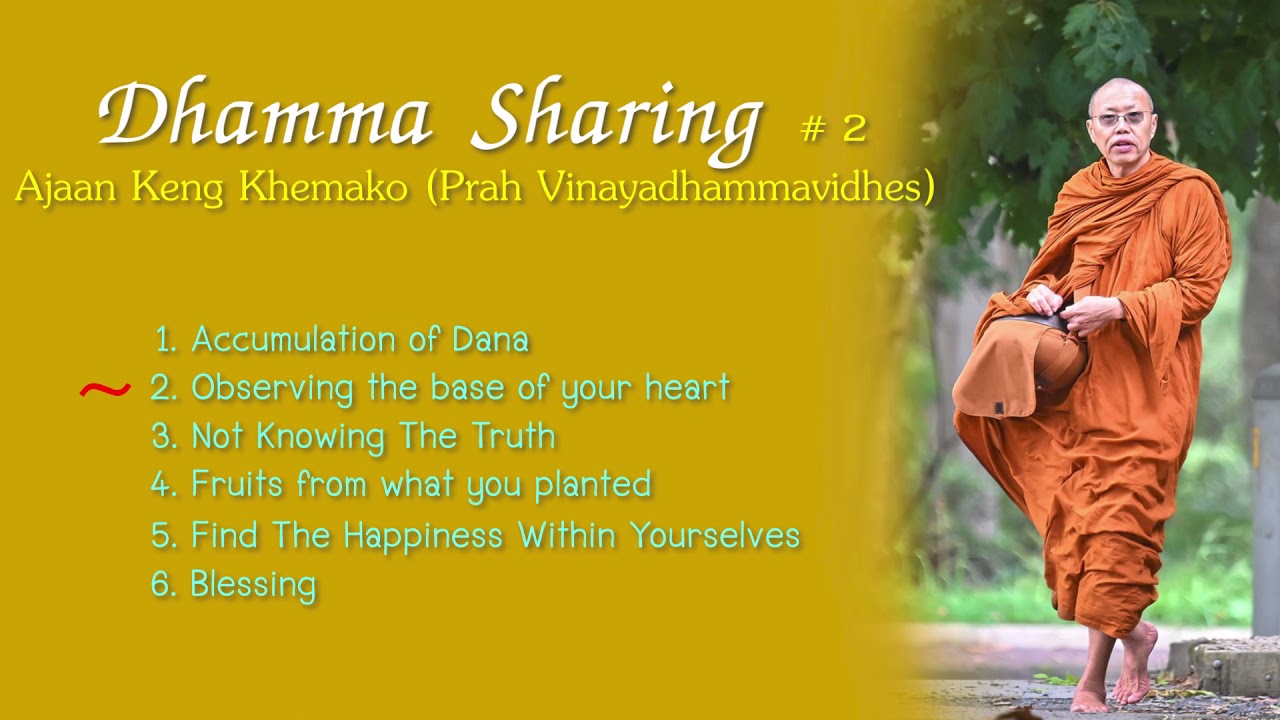 Dhamma Sharing # 2
Ajaan Keng Khemako (Prah Vinayadhammavidhes)

1. Accumulation of Dana
~ 2. Observing the base of your heart
3. Not Knowing The Truth
4. Fruits from what you planted
5. Find The Happiness Within Yourselves
6. Blessing